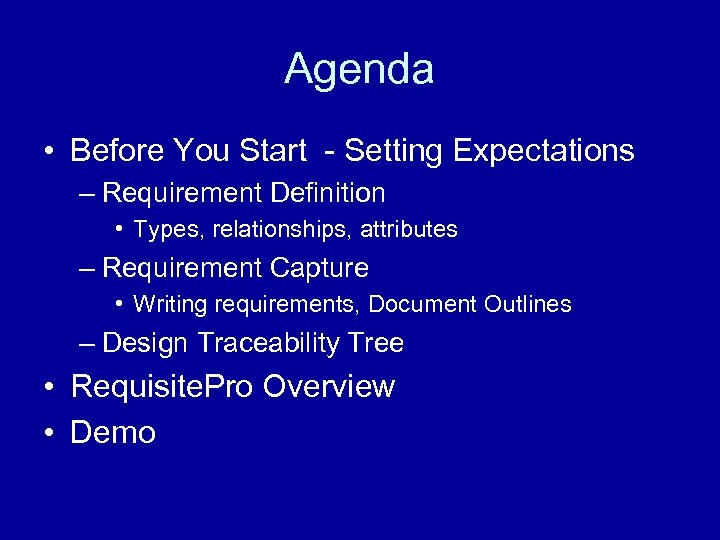 Agenda

• Before You Start - Setting Expectations
– Requirement Definition
• Types, relationships, attributes
– Requirement Capture
• Writing requirements, Document Outlines
– Design Traceability Tree
• RequisitePro Overview
• Demo